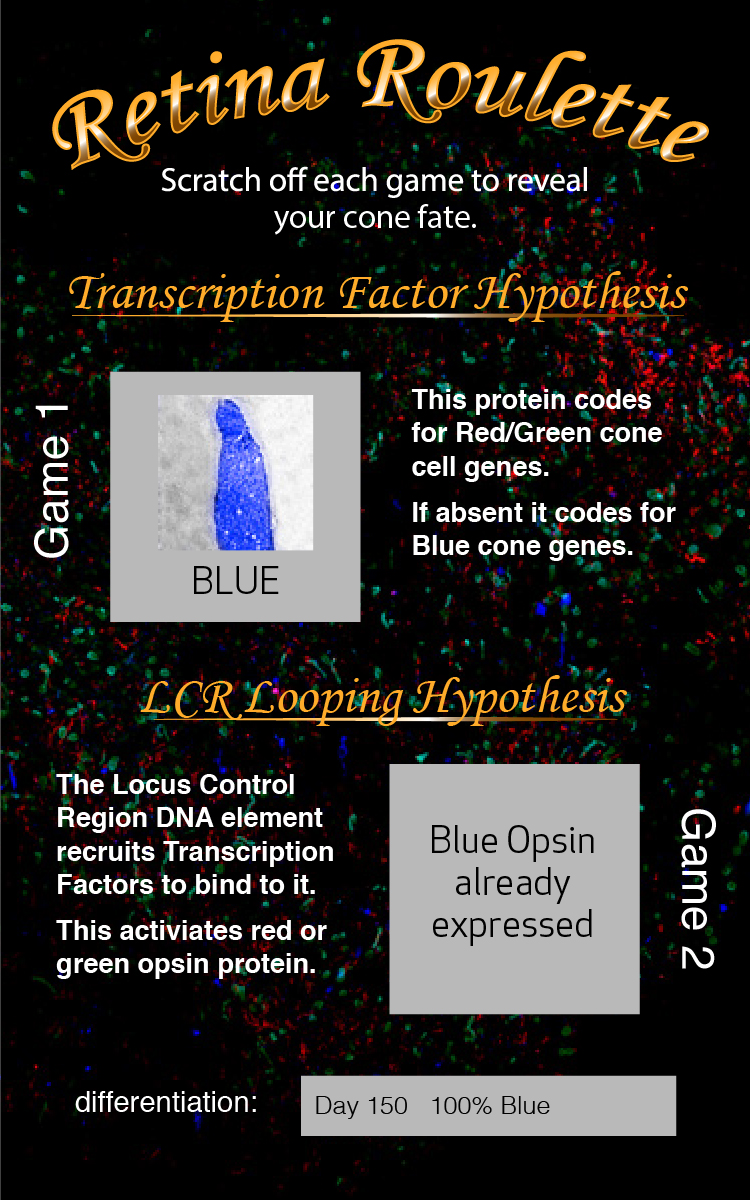 Retina Roulette

Scratch off each game to reveal your cone fate.

Transcription Factor Hypothesis

Game 1

BLUE

This protein codes for Red/Green cone cell genes.

If absent it codes for Blue cone genes.

LCR Looping Hypothesis

The Locus Control Region DNA element recruits Transcription Factors to bind to it.

This activiates red or green opsin protein.

Blue Opsin already expressed

Game 2

differentiation:

Day 150 100% Blue